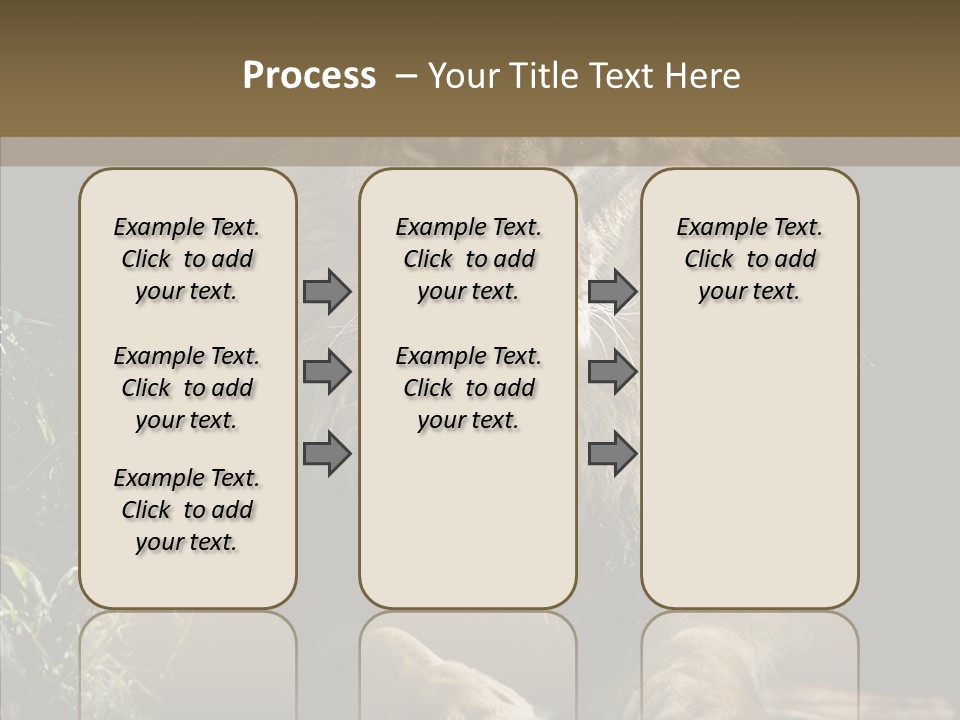 Process – Your Title Text Here

Example Text. Click to add your text.

Example Text. Click to add your text.

Example Text. Click to add your text.

Example Text. Click to add your text.

Example Text. Click to add your text.

Example Text. Click to add your text.